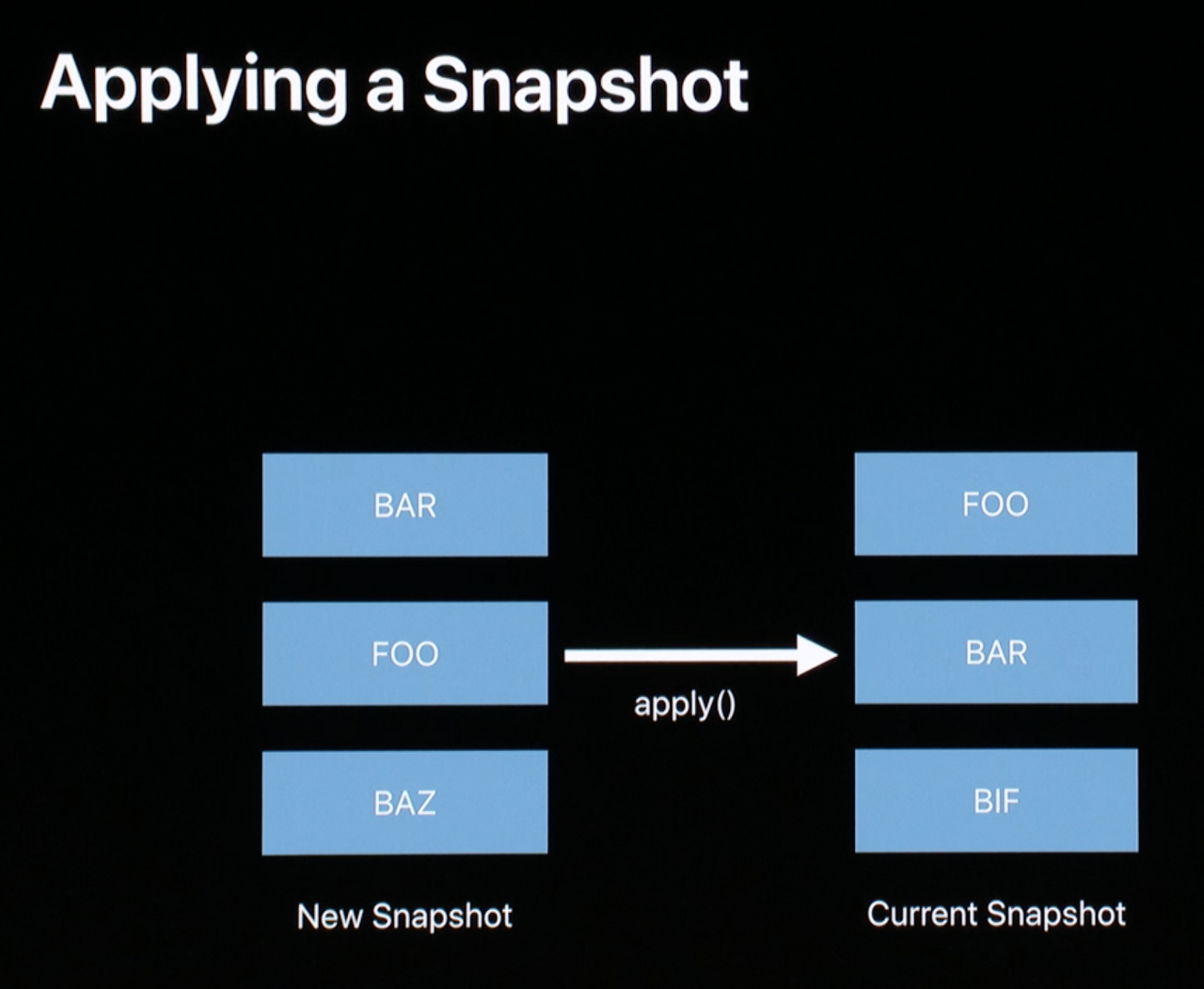 Applying a Snapshot

BAR

FOO

BAZ

New Snapshot

apply()

FOO

BAR

BIF

Current Snapshot